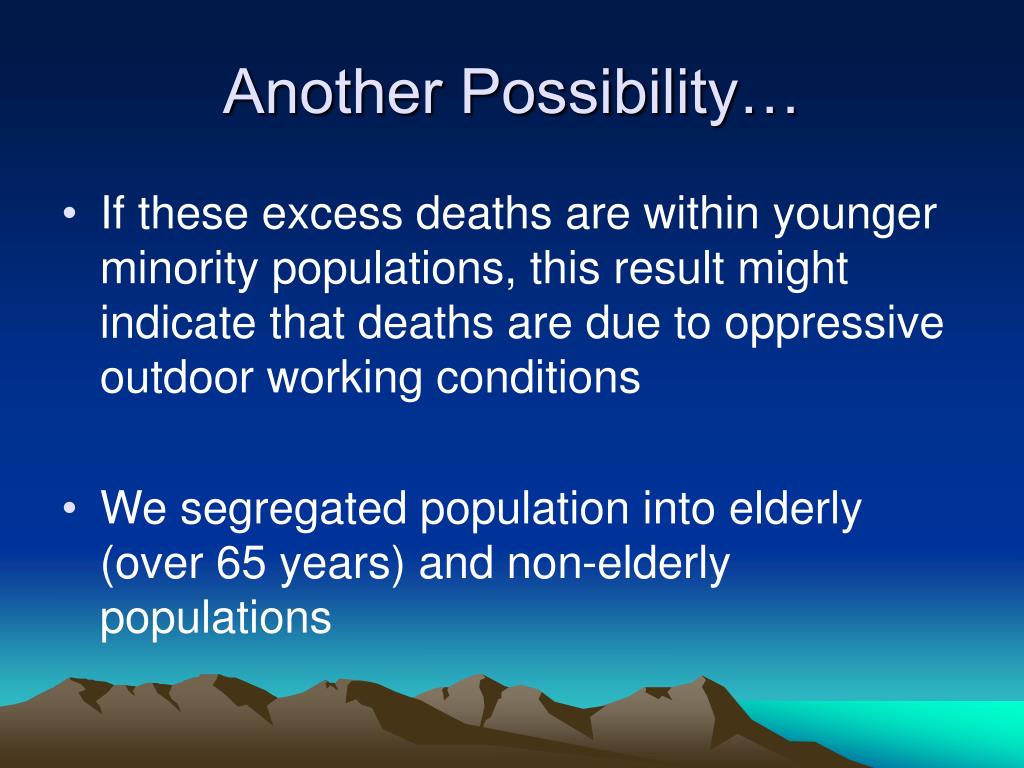 Another Possibility…

• If these excess deaths are within younger minority populations, this result might indicate that deaths are due to oppressive outdoor working conditions

• We segregated population into elderly (over 65 years) and non-elderly populations